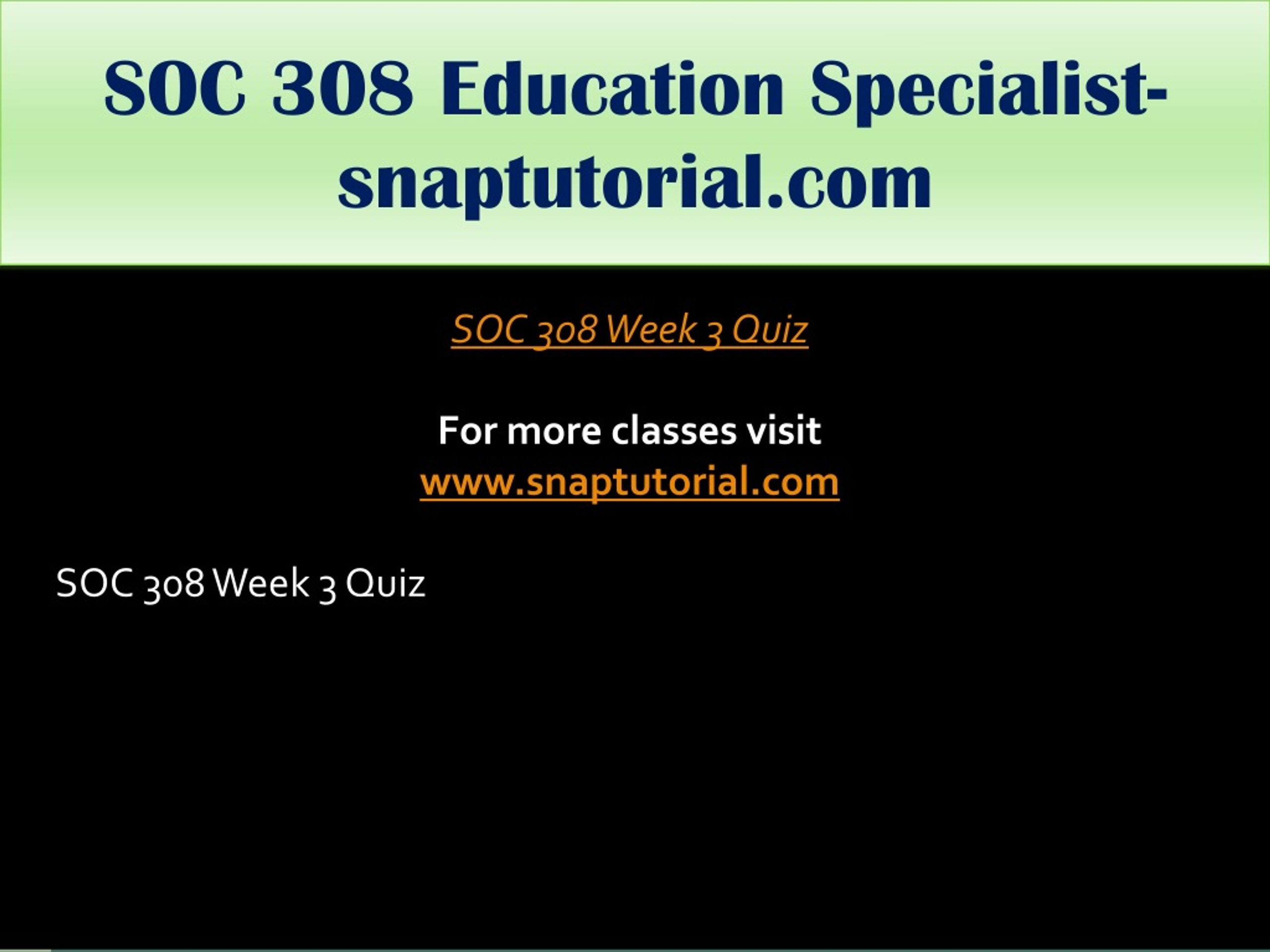 SOC 308 Education Specialist-snaptutorial.com

SOC 308 Week 3 Quiz

For more classes visit
www.snaptutorial.com

SOC 308 Week 3 Quiz